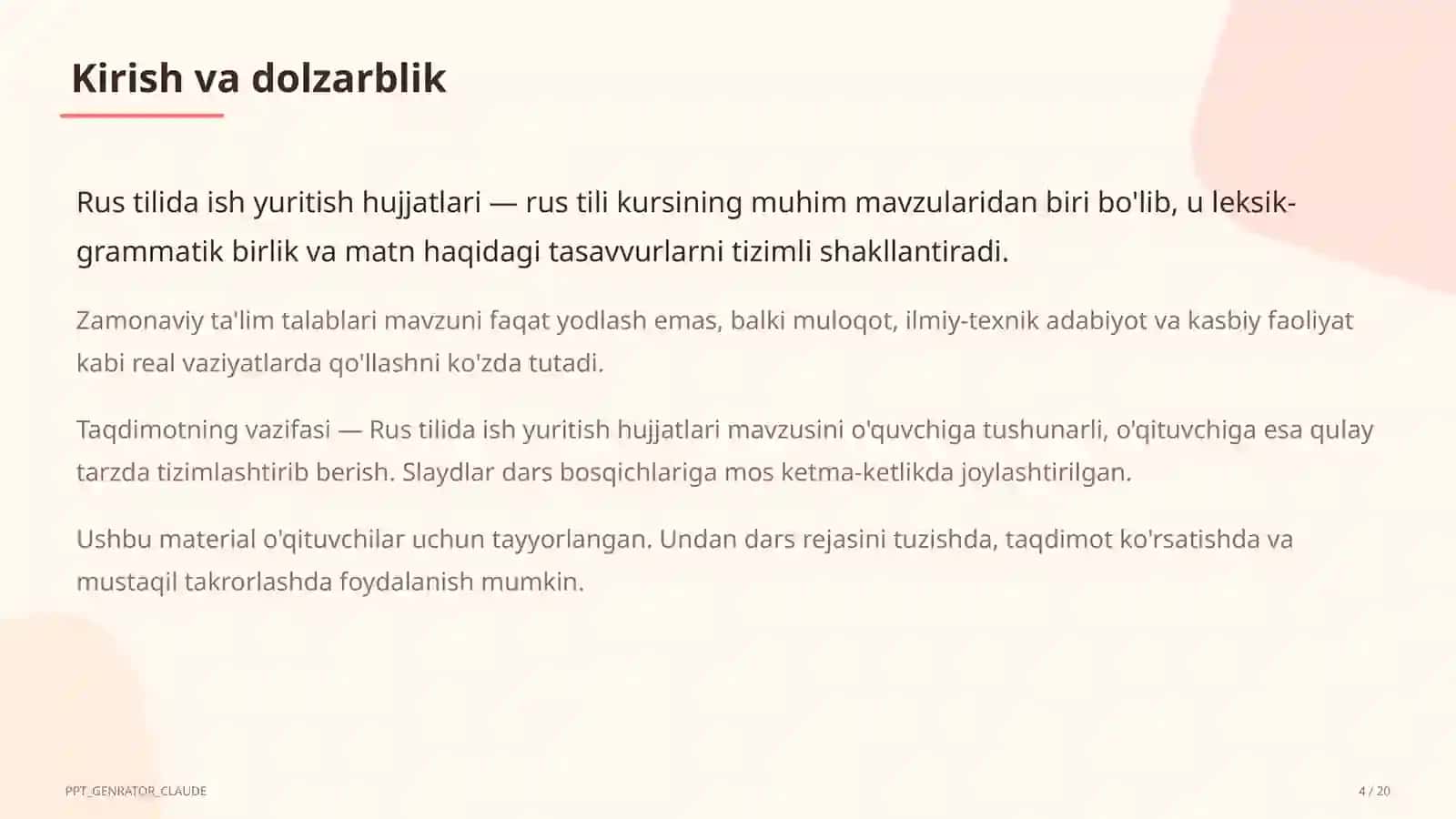 Kirish va dolzarblik

Rus tilida ish yuritish hujjatlari — rus tili kursining muhim mavzularidan biri bo'lib, u leksik-grammatik birlik va matn haqidagi tasavvurlarni tizimli shakllantiradi.

Zamonaviy ta'lim talablari mavzuni faqat yodlash emas, balki muloqot, ilmiy-texnik adabiyot va kasbiy faoliyat kabi real vaziyatlarda qo'llashni ko'zda tutadi.

Taqdimotning vazifasi — Rus tilida ish yuritish hujjatlari mavzusini o'quvchiga tushunarli, o'qituvchiga esa qulay tarzda tizimlashtirib berish. Slaydlar dars bosqichlariga mos ketma-ketlikda joylashtirilgan.

Ushbu material o'qituvchilar uchun tayyorlangan. Undan dars rejasini tuzishda, taqdimot ko'rsatishda va mustaqil takrorlashda foydalanish mumkin.

PPT_GENRATOR_CLAUDE

4 / 20